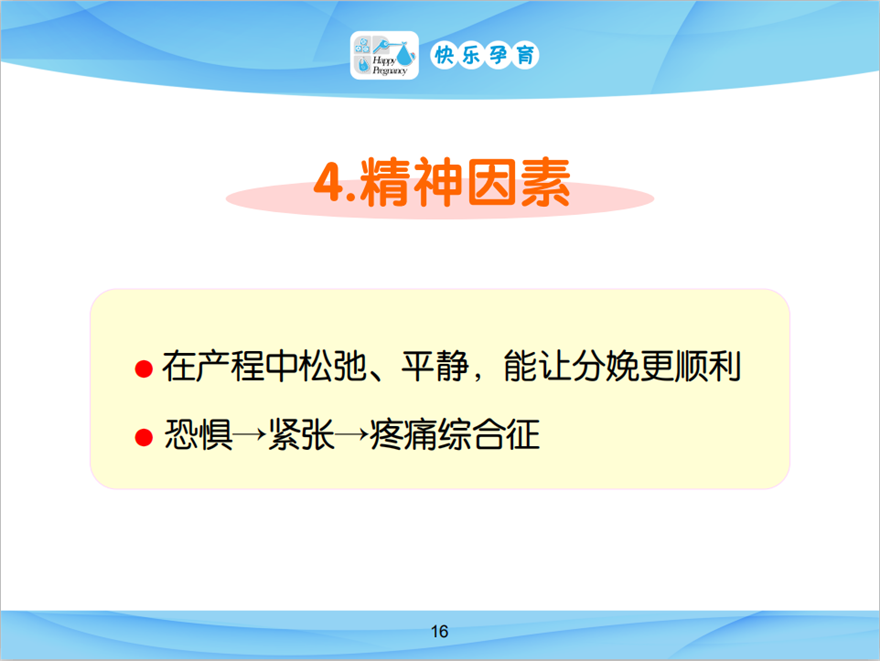 Happy Pregnancy 快乐孕育

4.精神因素

● 在产程中松弛、平静，能让分娩更顺利

● 恐惧→紧张→疼痛综合征

16